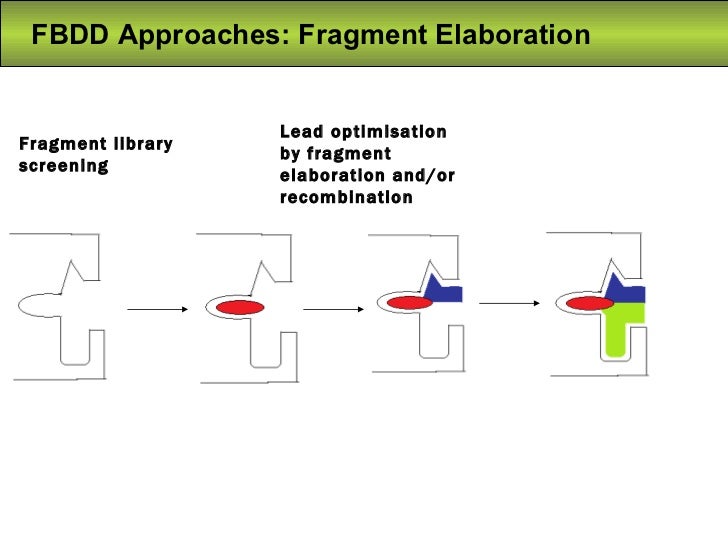 FBDD Approaches: Fragment Elaboration

Fragment library screening

Lead optimisation by fragment elaboration and/or recombination